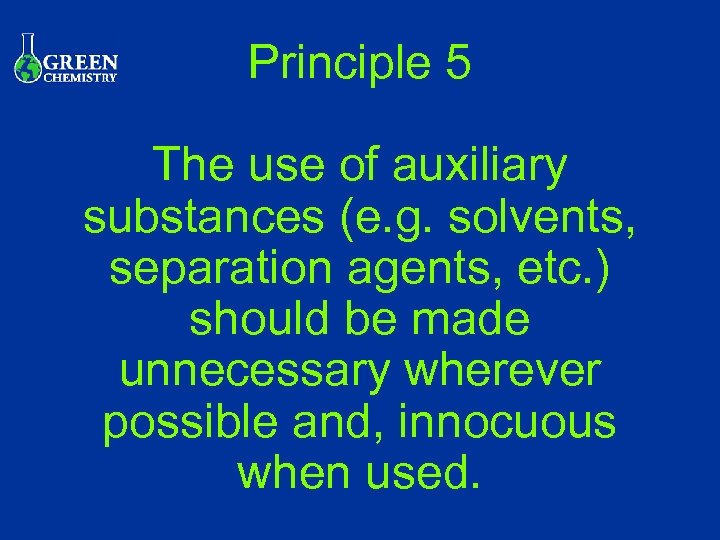 GREEN CHEMISTRY

Principle 5

The use of auxiliary substances (e.g. solvents, separation agents, etc.) should be made unnecessary wherever possible and, innocuous when used.